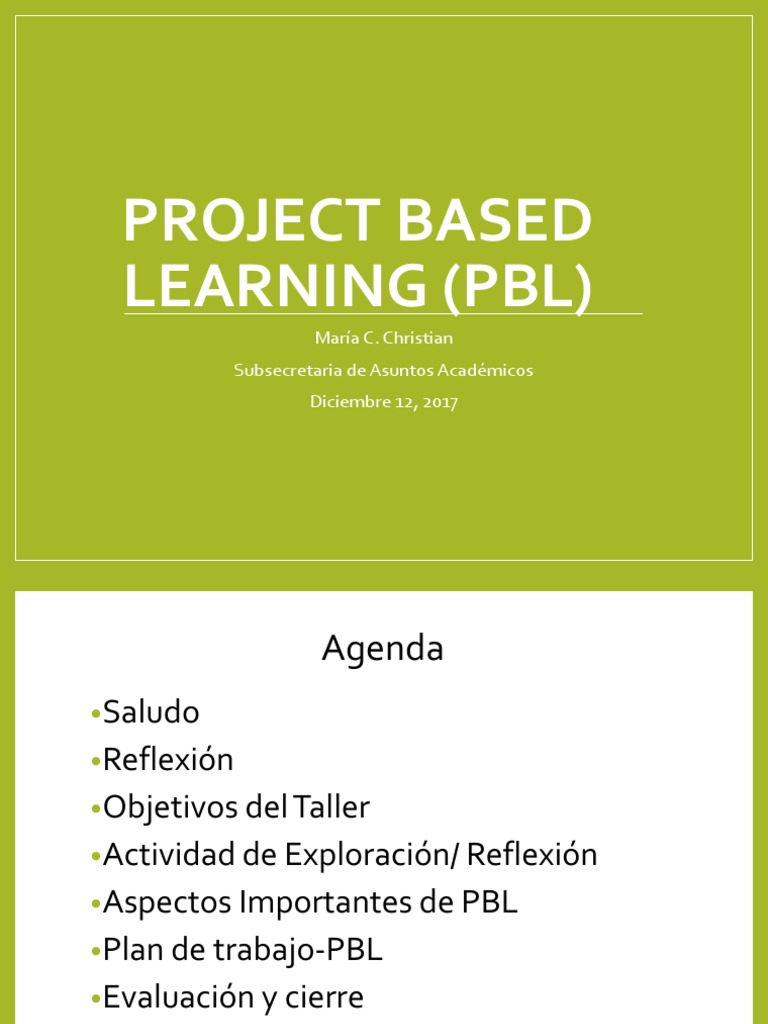 PROJECT BASED LEARNING (PBL)

María C. Christian

Subsecretaria de Asuntos Académicos

Diciembre 12, 2017

Agenda

•Saludo
•Reflexión
•Objetivos del Taller
•Actividad de Exploración/ Reflexión
•Aspectos Importantes de PBL
•Plan de trabajo-PBL
•Evaluación y cierre